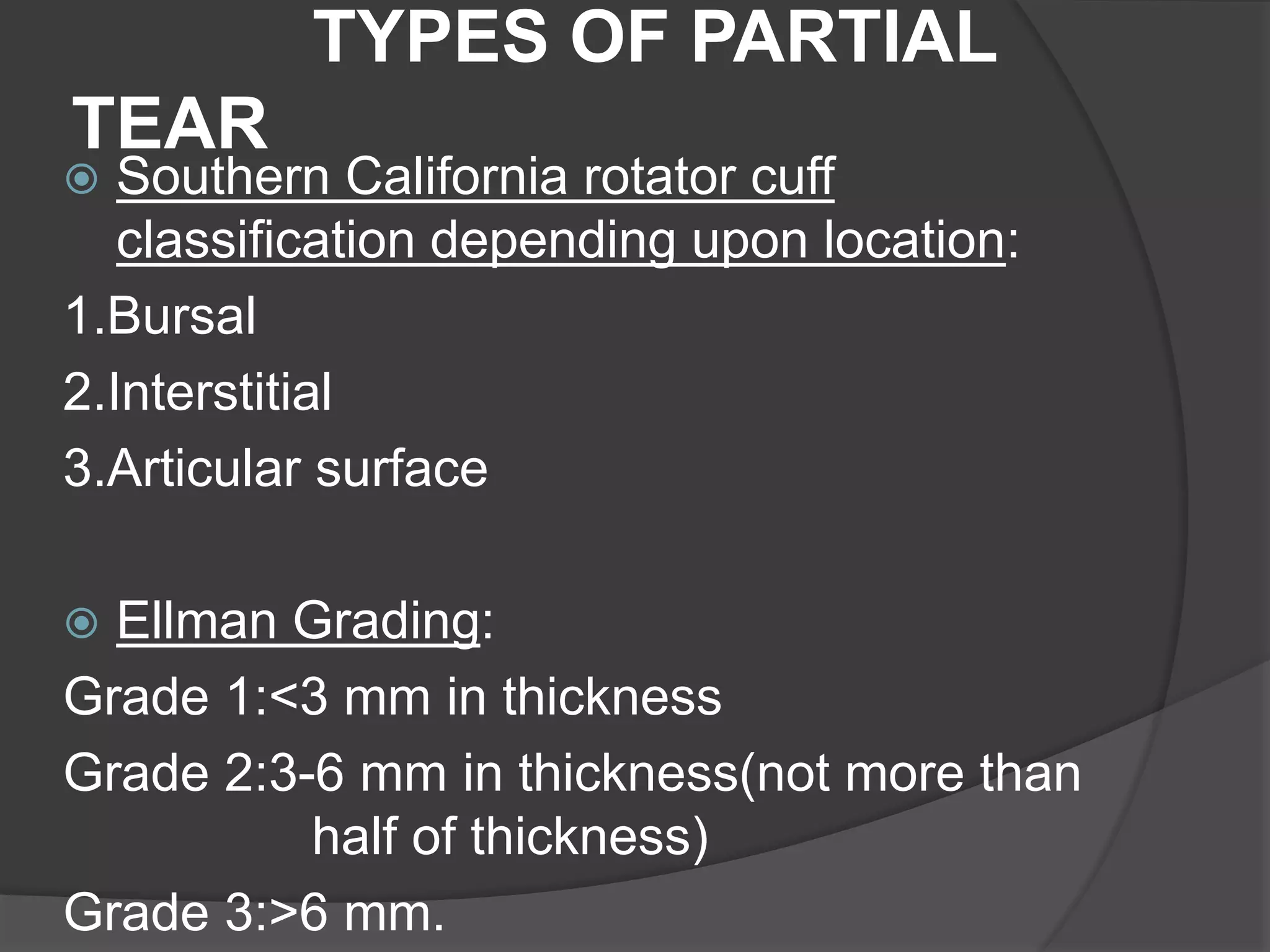 TYPES OF PARTIAL TEAR

Southern California rotator cuff classification depending upon location:

1.Bursal

2.Interstitial

3.Articular surface

Ellman Grading:

Grade 1:<3 mm in thickness

Grade 2:3-6 mm in thickness(not more than half of thickness)

Grade 3:>6 mm.